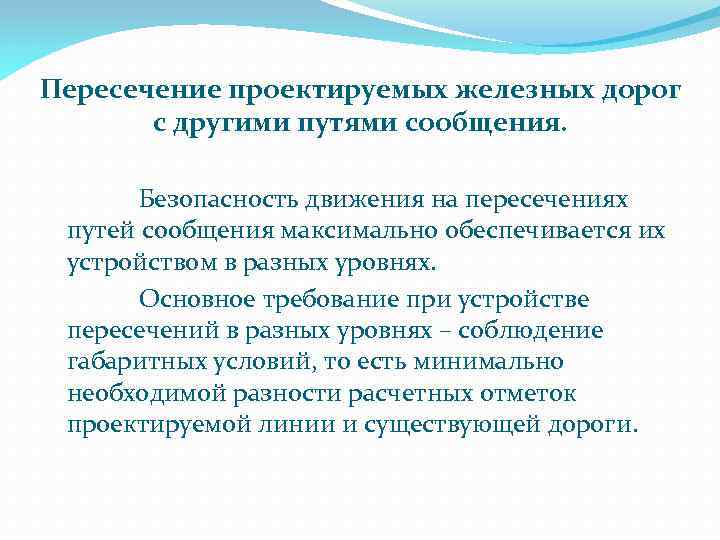 Пересечение проектируемых железных дорог с другими путями сообщения.

Безопасность движения на пересечениях путей сообщения максимально обеспечивается их устройством в разных уровнях.

Основное требование при устройстве пересечений в разных уровнях – соблюдение габаритных условий, то есть минимально необходимой разности расчетных отметок проектируемой линии и существующей дороги.